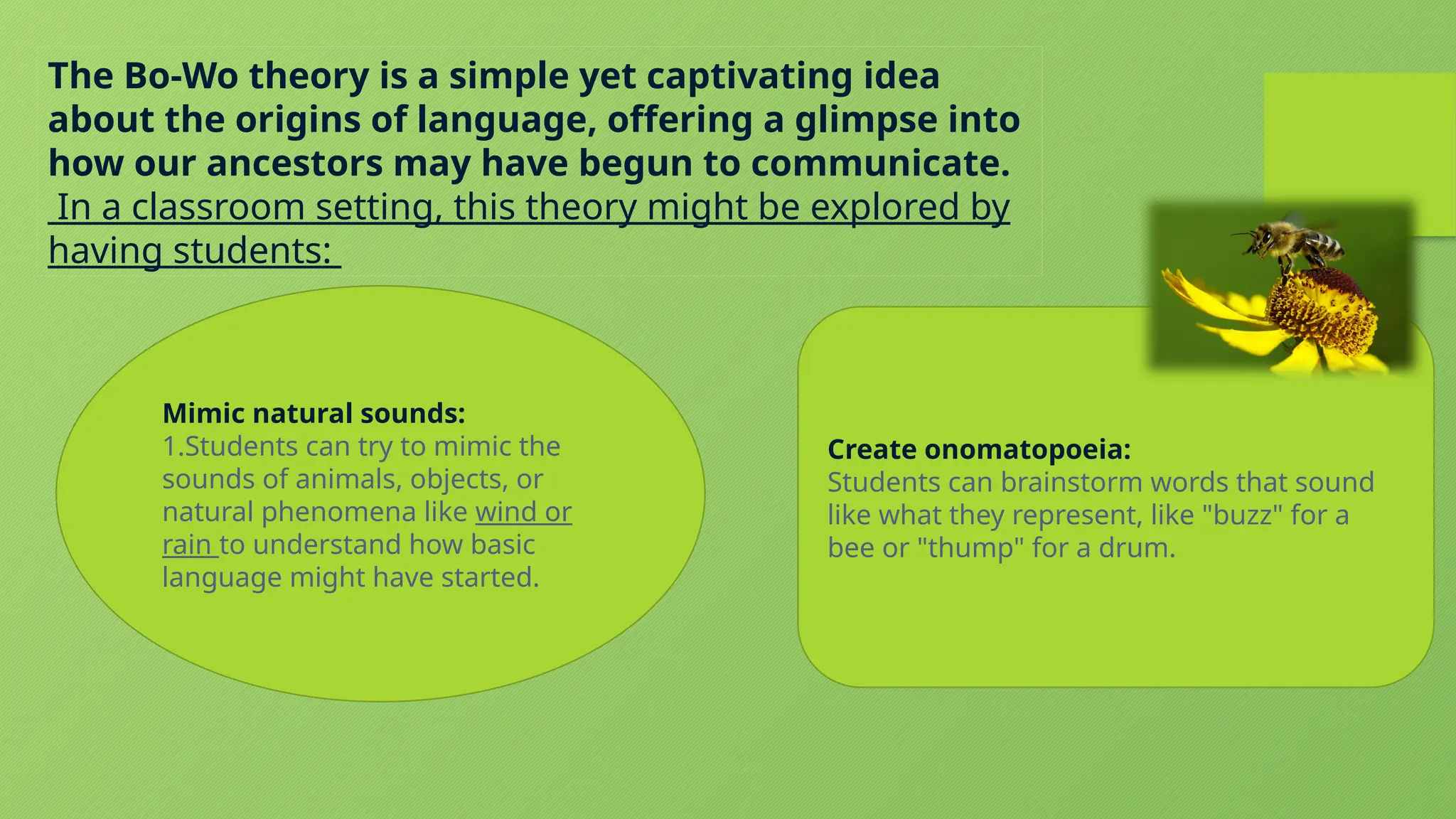 The Bo-Wo theory is a simple yet captivating idea about the origins of language, offering a glimpse into how our ancestors may have begun to communicate.
In a classroom setting, this theory might be explored by having students:

Mimic natural sounds:
1.Students can try to mimic the sounds of animals, objects, or natural phenomena like wind or rain to understand how basic language might have started.

Create onomatopoeia:
Students can brainstorm words that sound like what they represent, like "buzz" for a bee or "thump" for a drum.